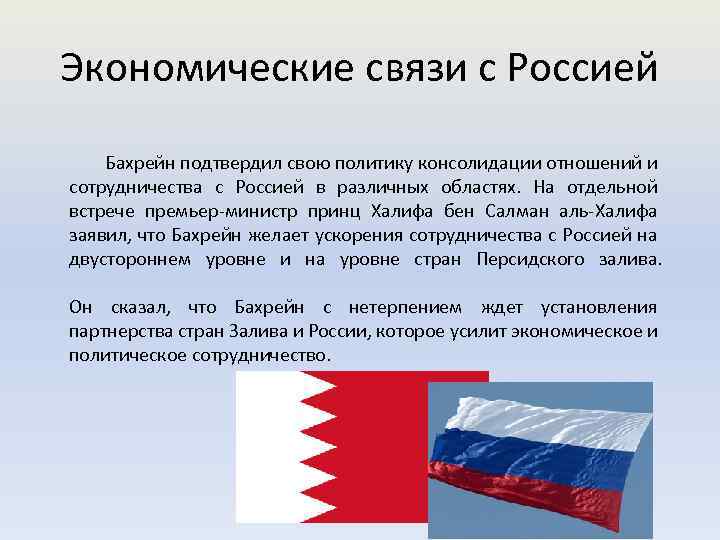 Экономические связи с Россией

Бахрейн подтвердил свою политику консолидации отношений и сотрудничества с Россией в различных областях. На отдельной встрече премьер-министр принц Халифа бен Салман аль-Халифа заявил, что Бахрейн желает ускорения сотрудничества с Россией на двустороннем уровне и на уровне стран Персидского залива.

Он сказал, что Бахрейн с нетерпением ждет установления партнерства стран Залива и России, которое усилит экономическое и политическое сотрудничество.